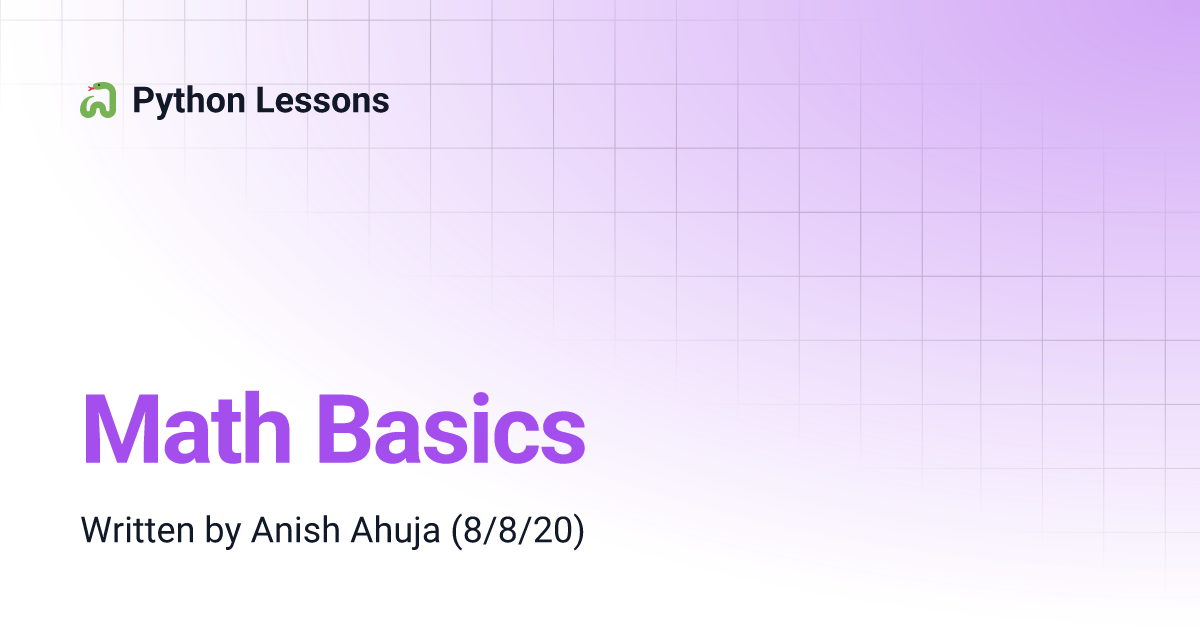 Python Lessons

Math Basics

Written by Anish Ahuja (8/8/20)